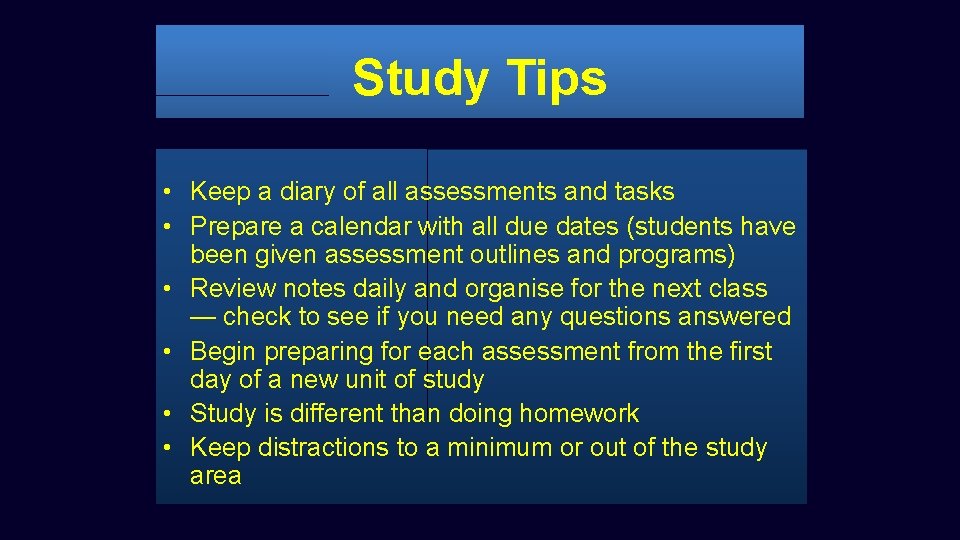 Study Tips

• Keep a diary of all assessments and tasks
• Prepare a calendar with all due dates (students have been given assessment outlines and programs)
• Review notes daily and organise for the next class — check to see if you need any questions answered
• Begin preparing for each assessment from the first day of a new unit of study
• Study is different than doing homework
• Keep distractions to a minimum or out of the study area